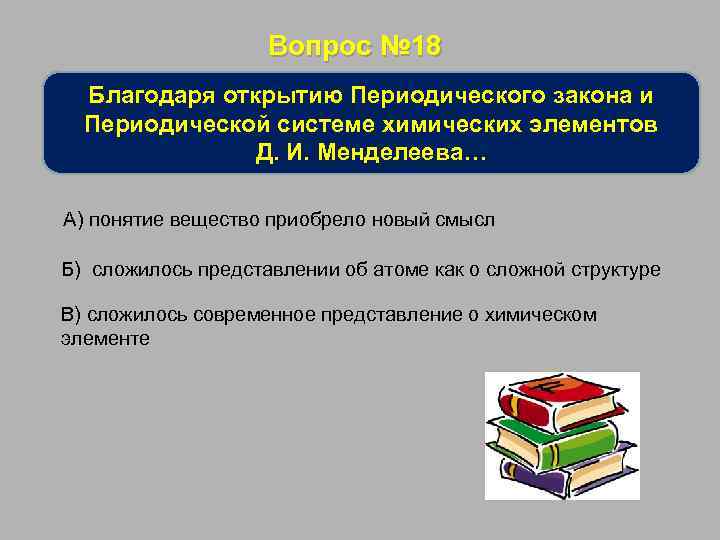 Вопрос №18

Благодаря открытию Периодического закона и Периодической системе химических элементов Д. И. Менделеева…

А) понятие вещество приобрело новый смысл

Б) сложилось представлении об атоме как о сложной структуре

В) сложилось современное представление о химическом элементе